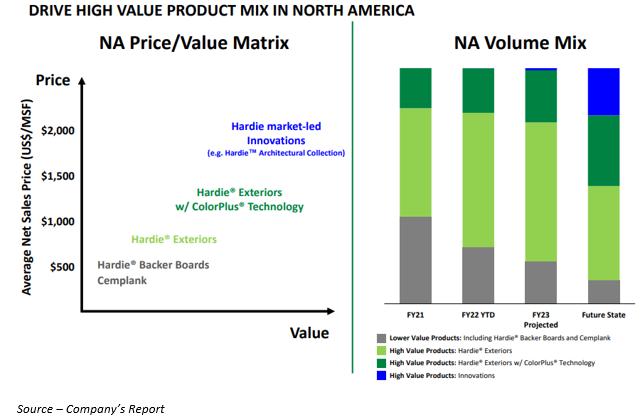 DRIVE HIGH VALUE PRODUCT MIX IN NORTH AMERICA

NA Price/Value Matrix

Price

Average Net Sales Price (US$/MSF)

$2,000

$1,500

$1,000

$500

Hardie market-led Innovations
(e.g. Hardie™ Architectural Collection)

Hardie® Exteriors w/ ColorPlus® Technology

Hardie® Exteriors

Hardie® Backer Boards
Cemplank

Value

NA Volume Mix

FY21

FY22 YTD

FY23 Projected

Future State

Lower Value Products: Including Hardie® Backer Boards and Cemplank

High Value Products: Hardie® Exteriors

High Value Products: Hardie® Exteriors w/ ColorPlus® Technology

High Value Products: Innovations

Source – Company's Report